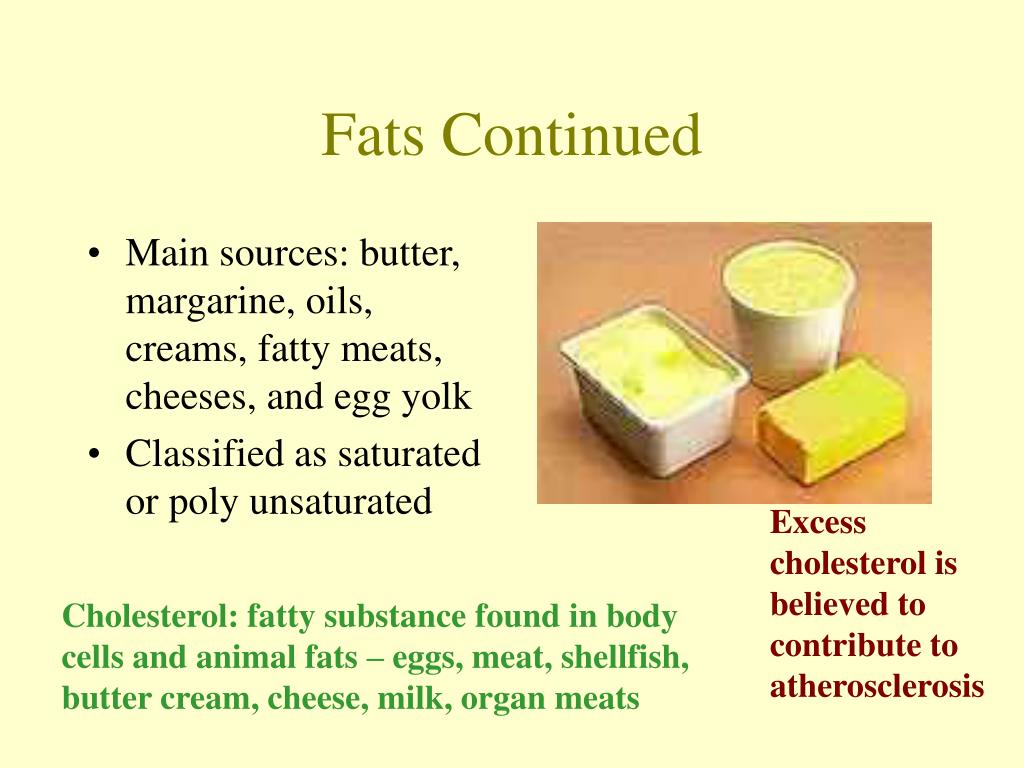 Fats Continued

• Main sources: butter, margarine, oils, creams, fatty meats, cheeses, and egg yolk
• Classified as saturated or poly unsaturated

Excess cholesterol is believed to contribute to atherosclerosis

Cholesterol: fatty substance found in body cells and animal fats – eggs, meat, shellfish, butter cream, cheese, milk, organ meats